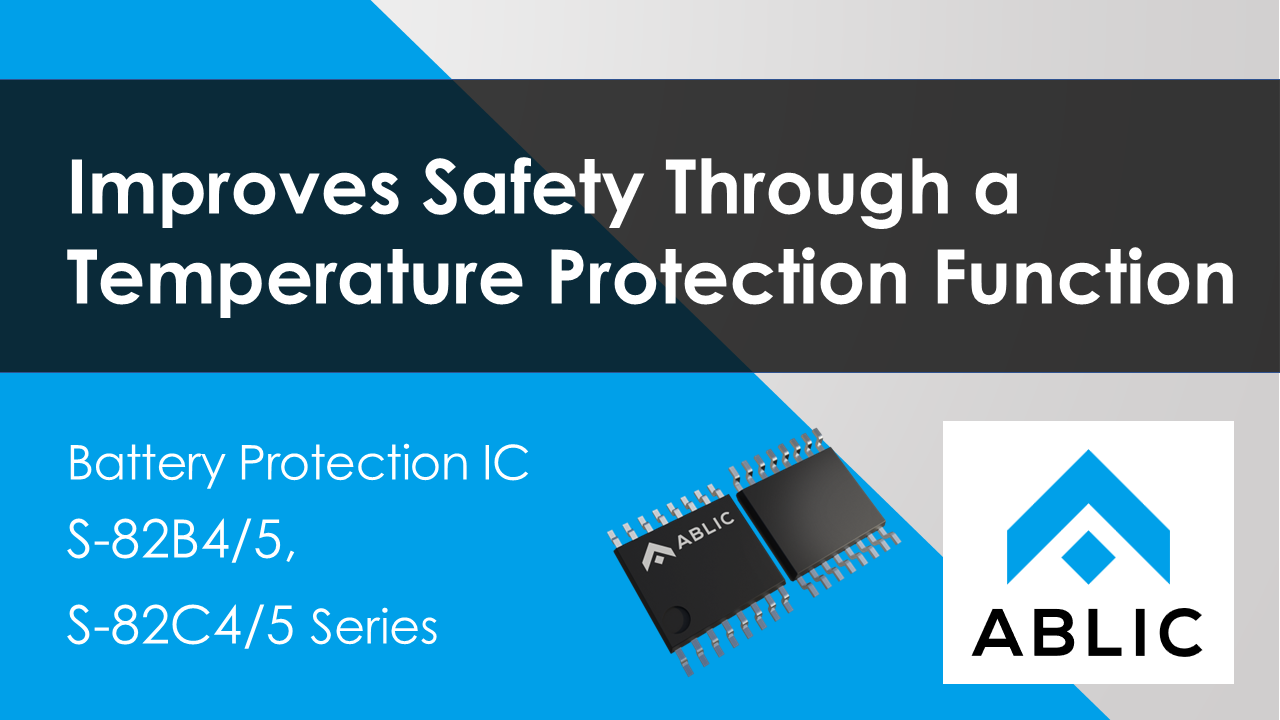 Improves Safety Through a Temperature Protection Function

Battery Protection IC
S-82B4/5,
S-82C4/5 Series

ABLIC

ABLIC